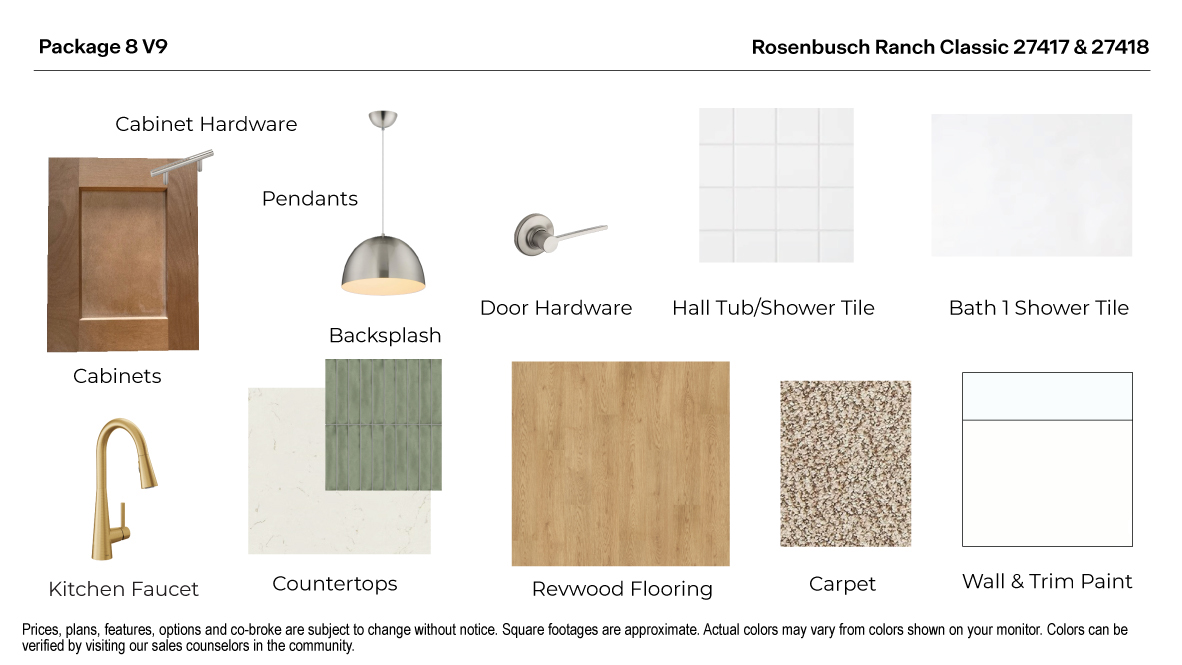 Package 8 V9

Rosenbusch Ranch Classic 27417 & 27418

Cabinet Hardware

Pendants

Door Hardware

Hall Tub/Shower Tile

Bath 1 Shower Tile

Backsplash

Cabinets

Kitchen Faucet

Countertops

Revwood Flooring

Carpet

Wall & Trim Paint

Prices, plans, features, options and co-broke are subject to change without notice. Square footages are approximate. Actual colors may vary from colors shown on your monitor. Colors can be verified by visiting our sales counselors in the community.